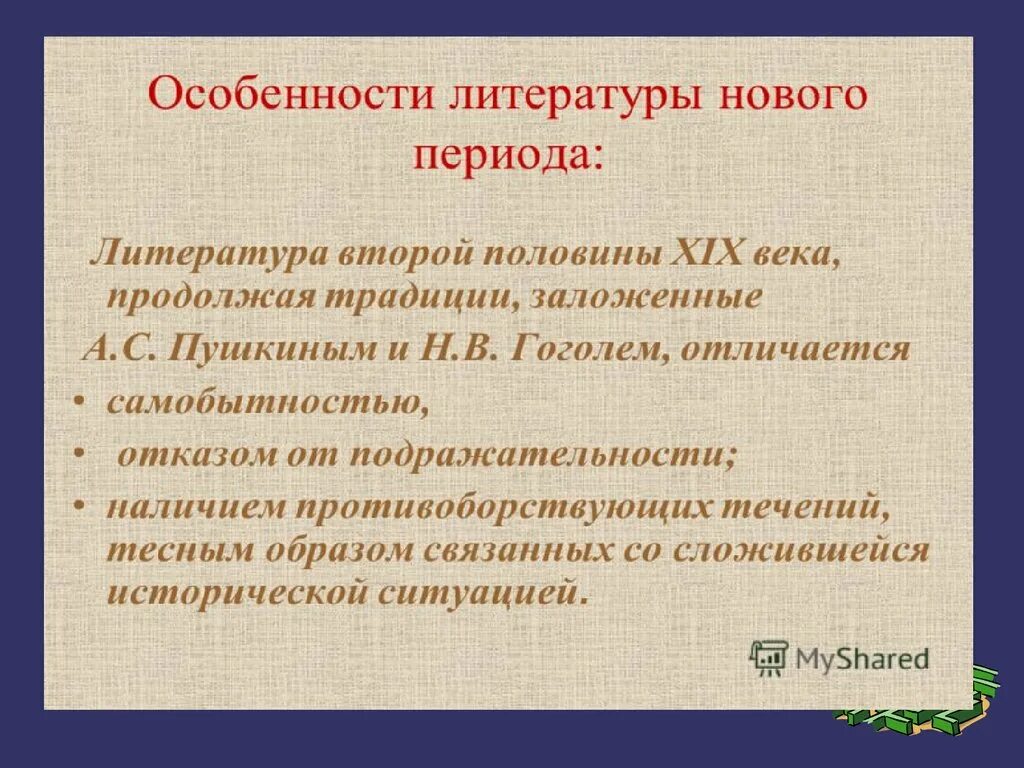 Особенности литературы нового периода:

Литература второй половины XIX века, продолжая традиции, заложенные А.С. Пушкиным и Н.В. Гоголем, отличается

• самобытностью,
• отказом от подражательности;
• наличием противоборствующих течений, тесным образом связанных со сложившейся исторической ситуацией.

MyShared